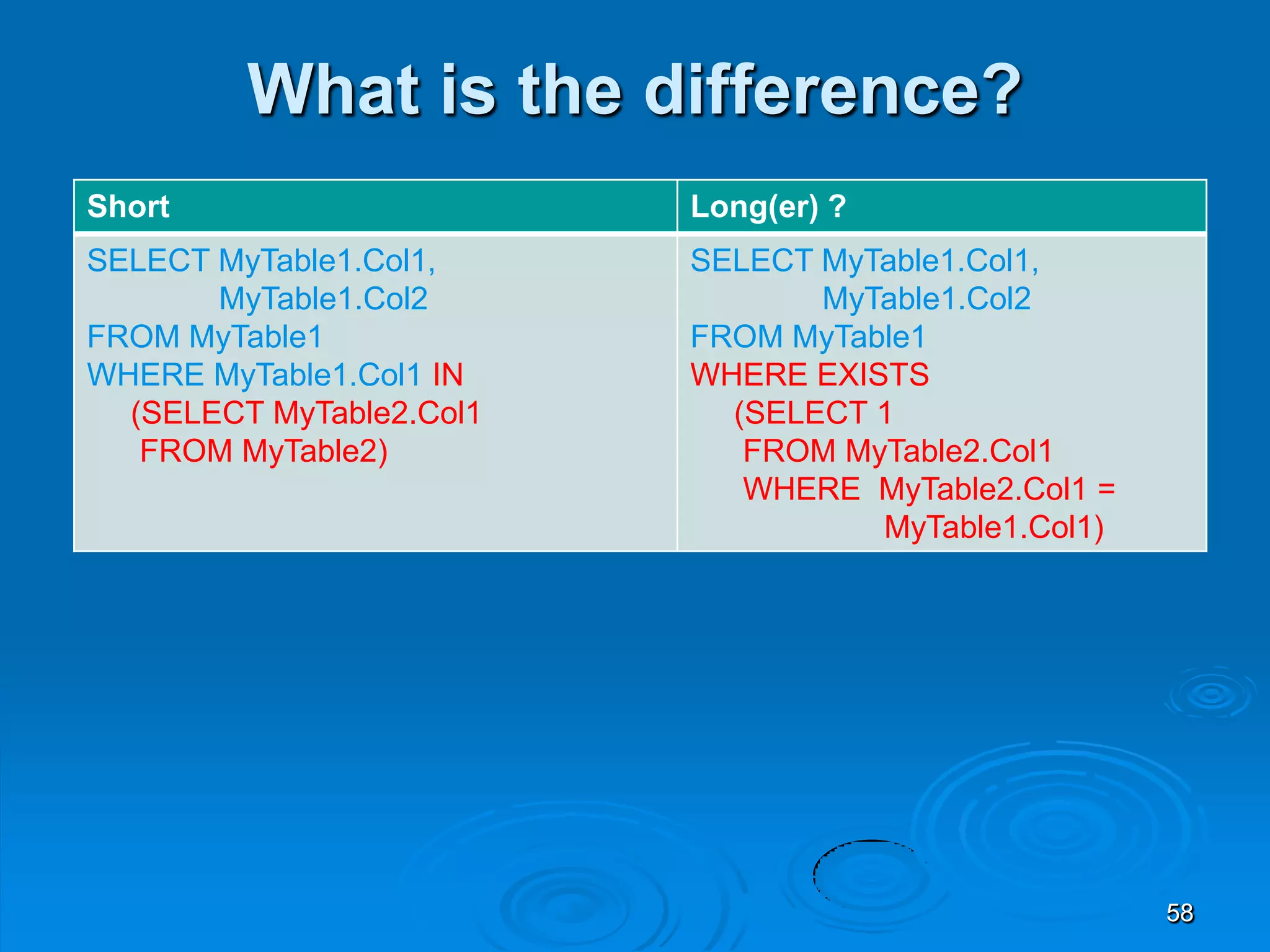 What is the difference?

| Short | Long(er) ? |
|---|---|
| SELECT MyTable1.Col1, MyTable1.Col2 FROM MyTable1 WHERE MyTable1.Col1 IN (SELECT MyTable2.Col1 FROM MyTable2) | SELECT MyTable1.Col1, MyTable1.Col2 FROM MyTable1 WHERE EXISTS (SELECT 1 FROM MyTable2.Col1 WHERE MyTable2.Col1 = MyTable1.Col1) |

58